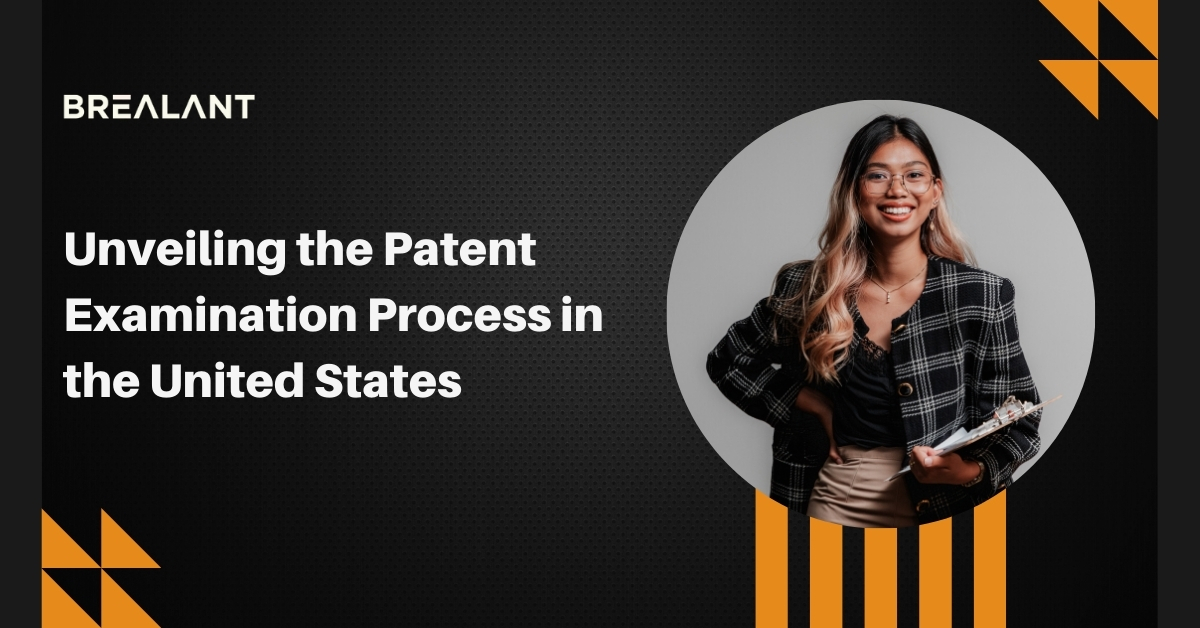 BREALANT

Unveiling the Patent Examination Process in the United States